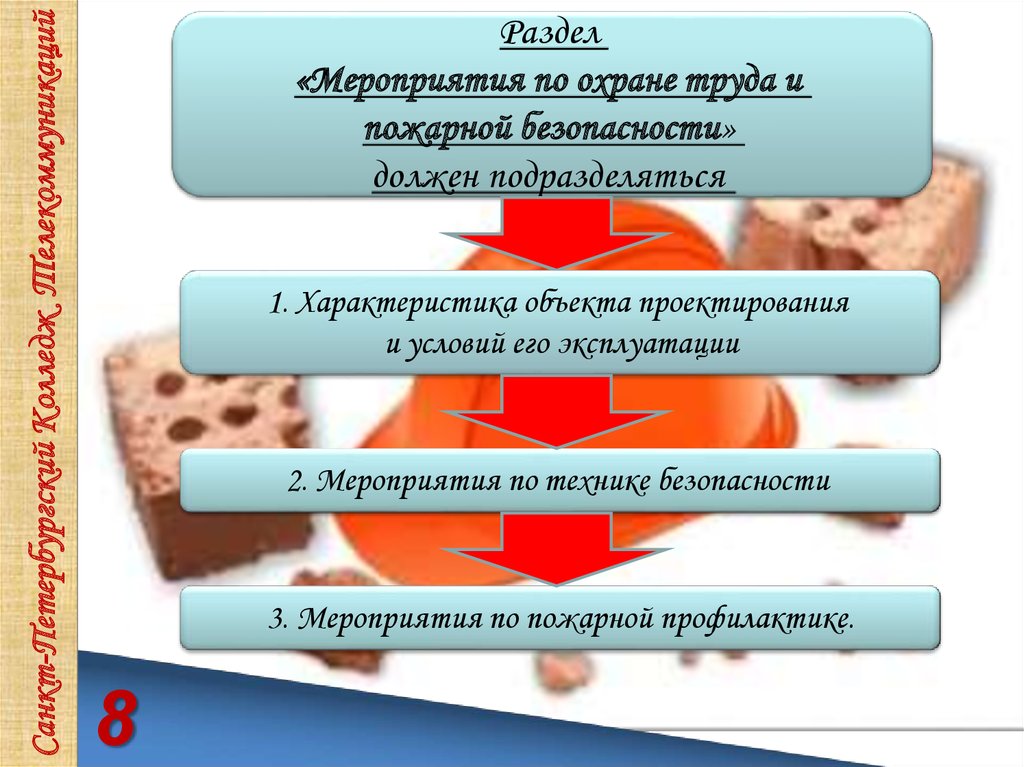 Санкт-Петербургский Колледж Телекоммуникаций

Раздел
«Мероприятия по охране труда и пожарной безопасности»
должен подразделяться

1. Характеристика объекта проектирования и условий его эксплуатации

2. Мероприятия по технике безопасности

3. Мероприятия по пожарной профилактике.

8